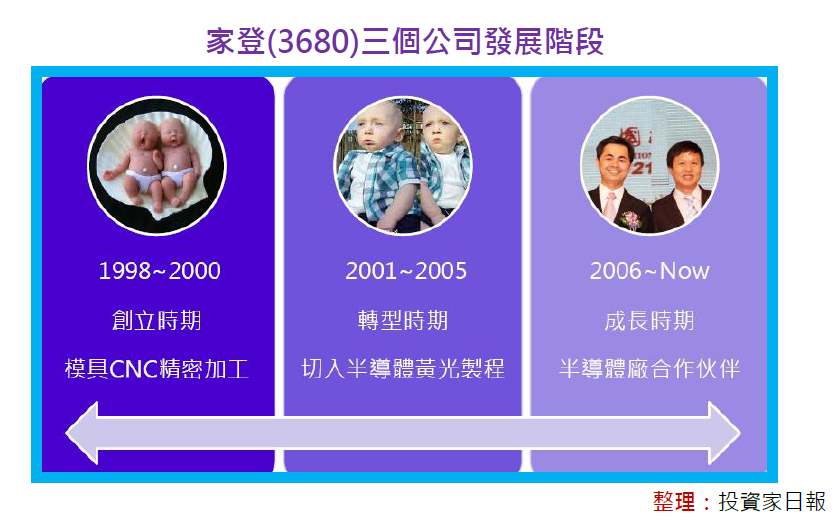 家登(3680)三個公司發展階段

1998~2000

創立時期

模具CNC精密加工

2001~2005

轉型時期

切入半導體黃光製程

2006~Now

成長時期

半導體廠合作伙伴

整理：投資家日報